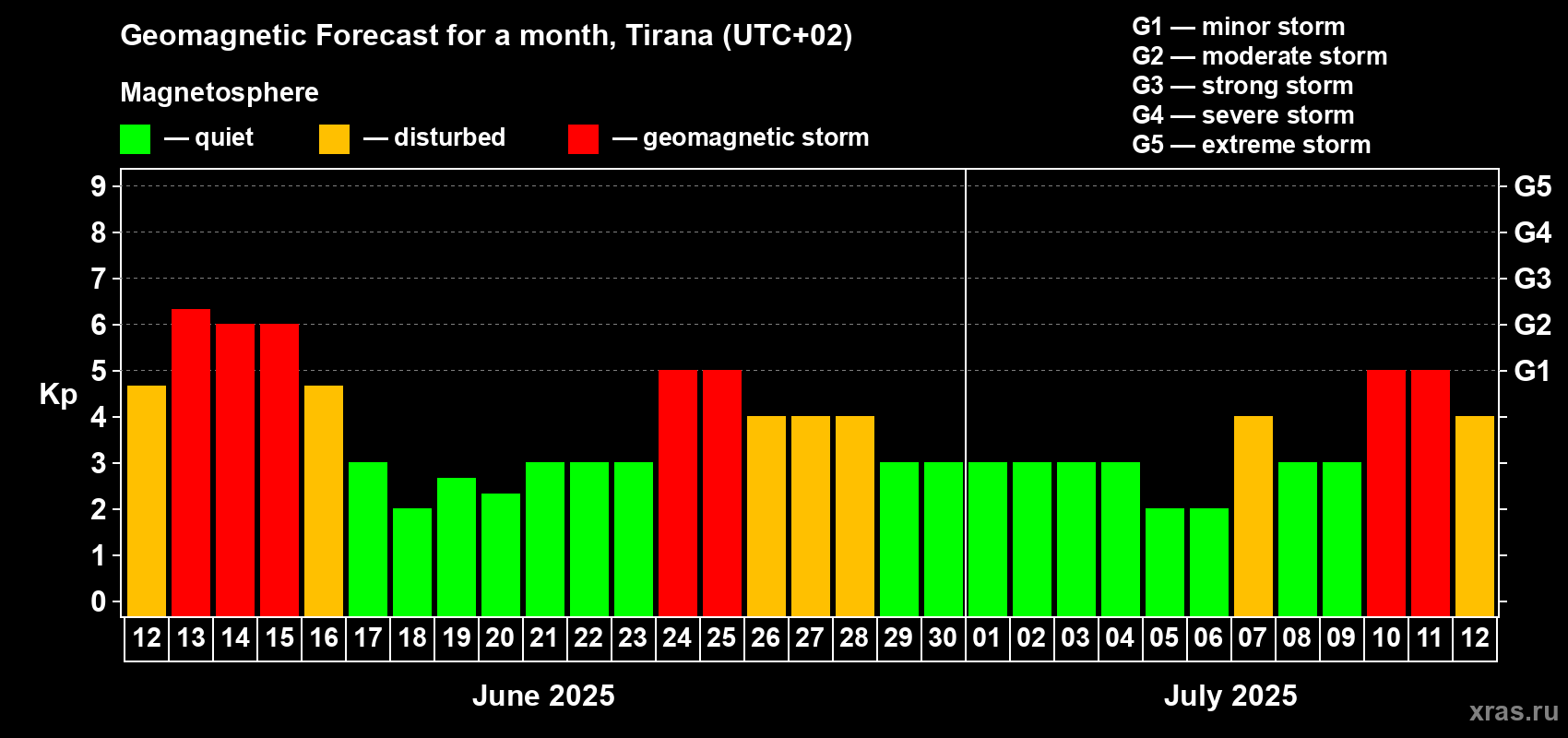 Geomagnetic Forecast for a month, Tirana (UTC+02)

Magnetosphere

— quiet — disturbed — geomagnetic storm

G1 — minor storm
G2 — moderate storm
G3 — strong storm
G4 — severe storm
G5 — extreme storm

Kp

9 8 7 6 5 4 3 2 1 0

G5 G4 G3 G2 G1

12 13 14 15 16 17 18 19 20 21 22 23 24 25 26 27 28 29 30 01 02 03 04 05 06 07 08 09 10 11 12

June 2025

July 2025

xras.ru